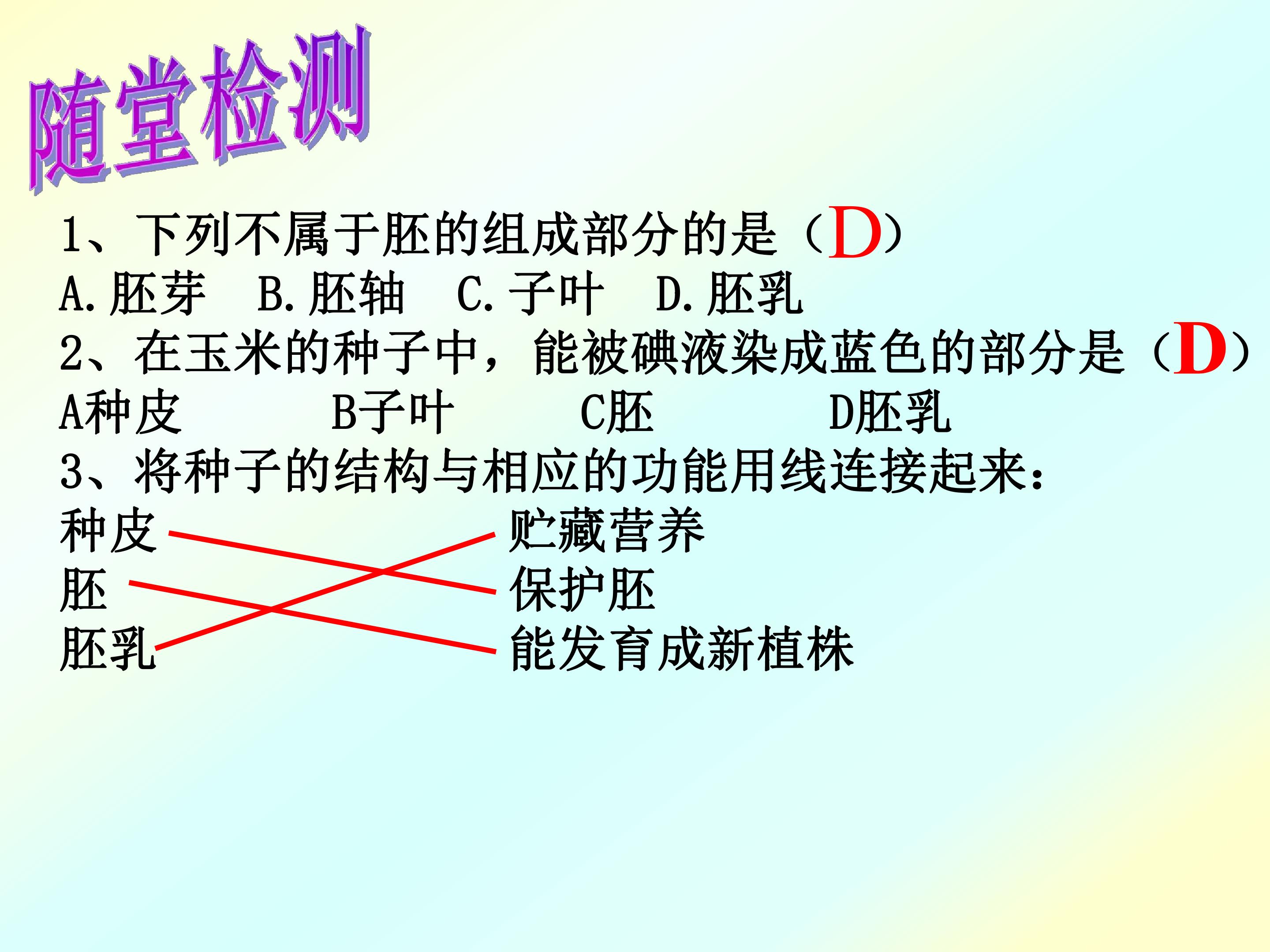 随堂检测

1、下列不属于胚的组成部分的是（D）

A.胚芽 B.胚轴 C.子叶 D.胚乳

2、在玉米的种子中，能被碘液染成蓝色的部分是（D）

A种皮 B子叶 C胚 D胚乳

3、将种子的结构与相应的功能用线连接起来：

种皮
胚
胚乳

贮藏营养
保护胚
能发育成新植株